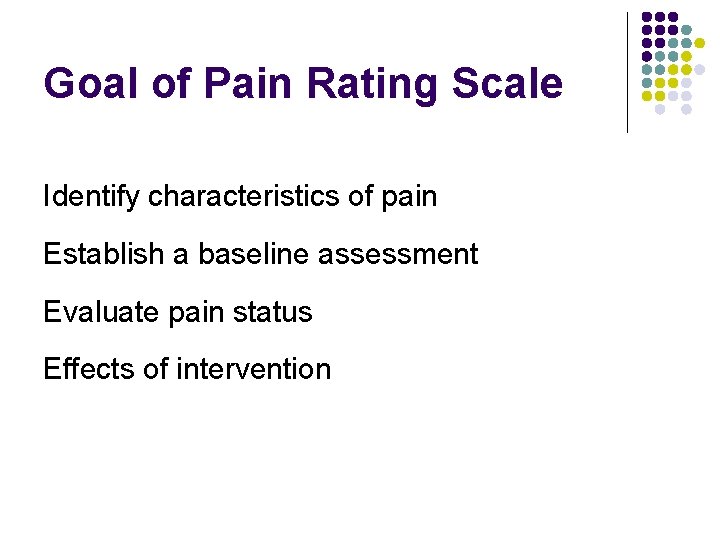 Goal of Pain Rating Scale

Identify characteristics of pain

Establish a baseline assessment

Evaluate pain status

Effects of intervention